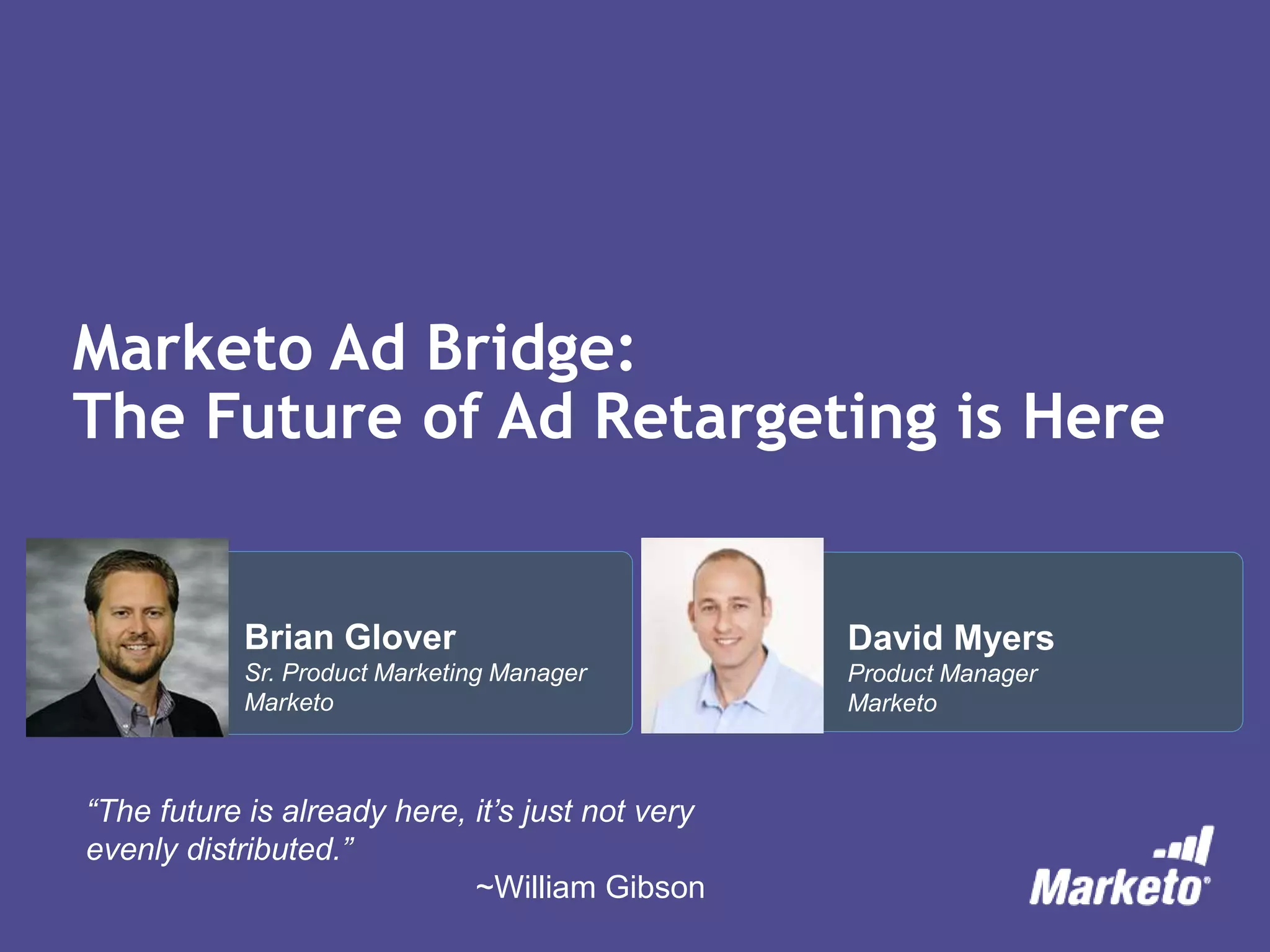 Marketo Ad Bridge:
The Future of Ad Retargeting is Here

Brian Glover
Sr. Product Marketing Manager
Marketo

David Myers
Product Manager
Marketo

“The future is already here, it’s just not very evenly distributed.”
~William Gibson

Marketo